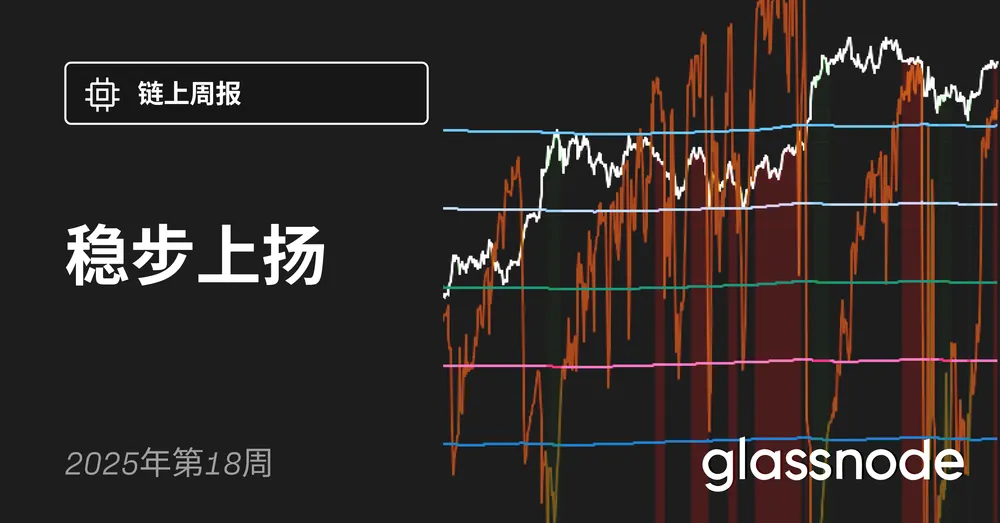 链上周报

稳步上扬

2025年第18周

glassnode